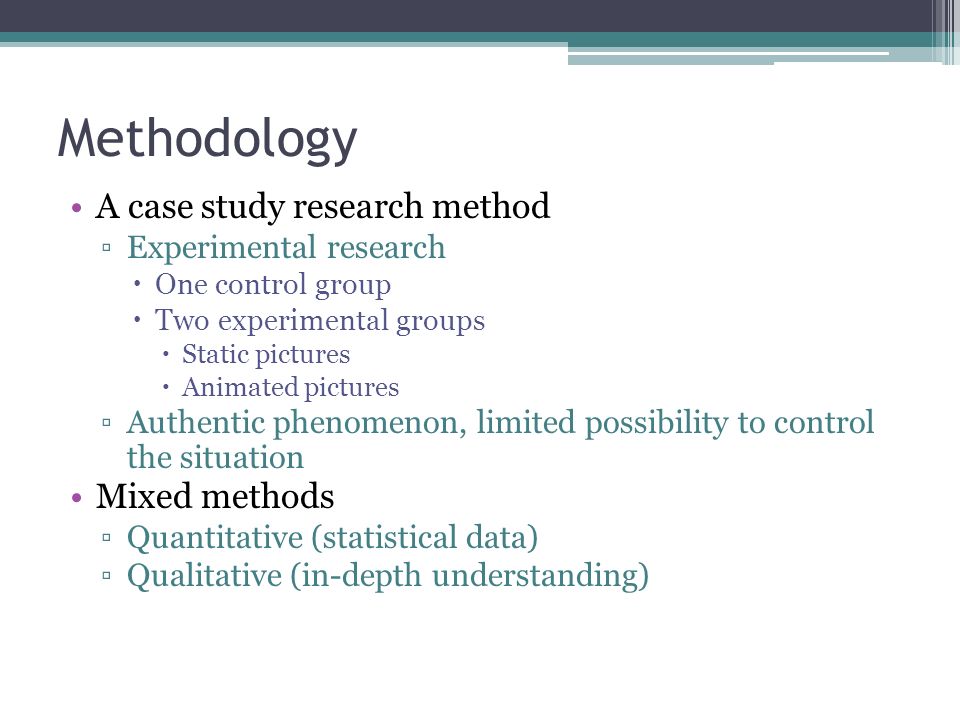 Methodology

• A case study research method
▫ Experimental research
• One control group
• Two experimental groups
• Static pictures
• Animated pictures
▫ Authentic phenomenon, limited possibility to control the situation
• Mixed methods
▫ Quantitative (statistical data)
▫ Qualitative (in-depth understanding)